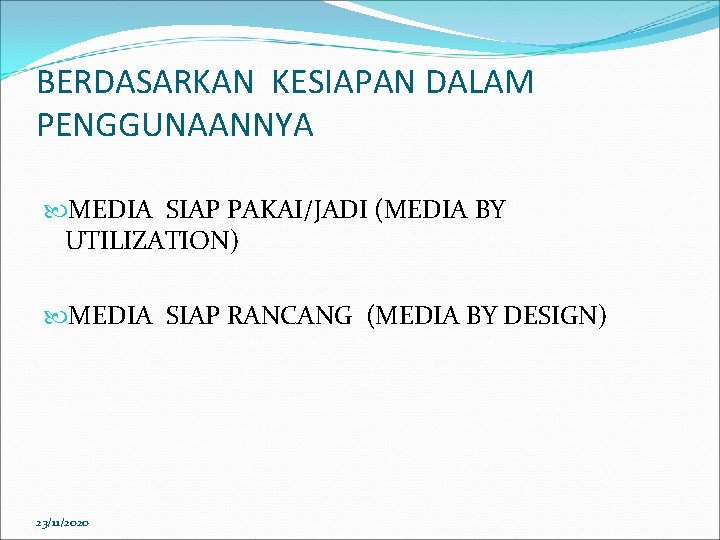 BERDASARKAN KESIAPAN DALAM PENGGUNAANNYA

MEDIA SIAP PAKAI/JADI (MEDIA BY UTILIZATION)

MEDIA SIAP RANCANG (MEDIA BY DESIGN)

23/11/2020